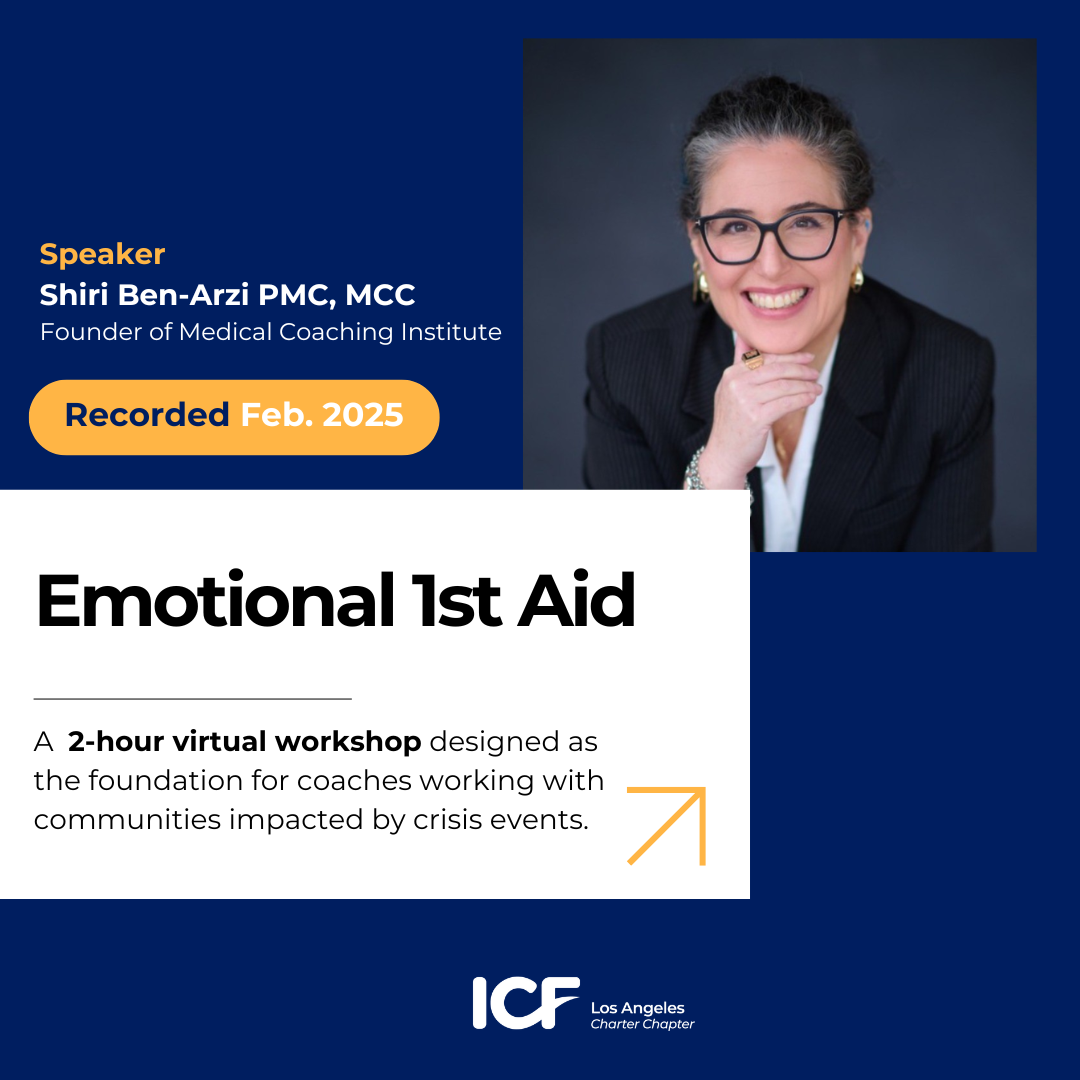 Speaker
Shiri Ben-Arzi PMC, MCC
Founder of Medical Coaching Institute

Recorded Feb. 2025

Emotional 1st Aid

A 2-hour virtual workshop designed as the foundation for coaches working with communities impacted by crisis events.

ICF Los Angeles Charter Chapter